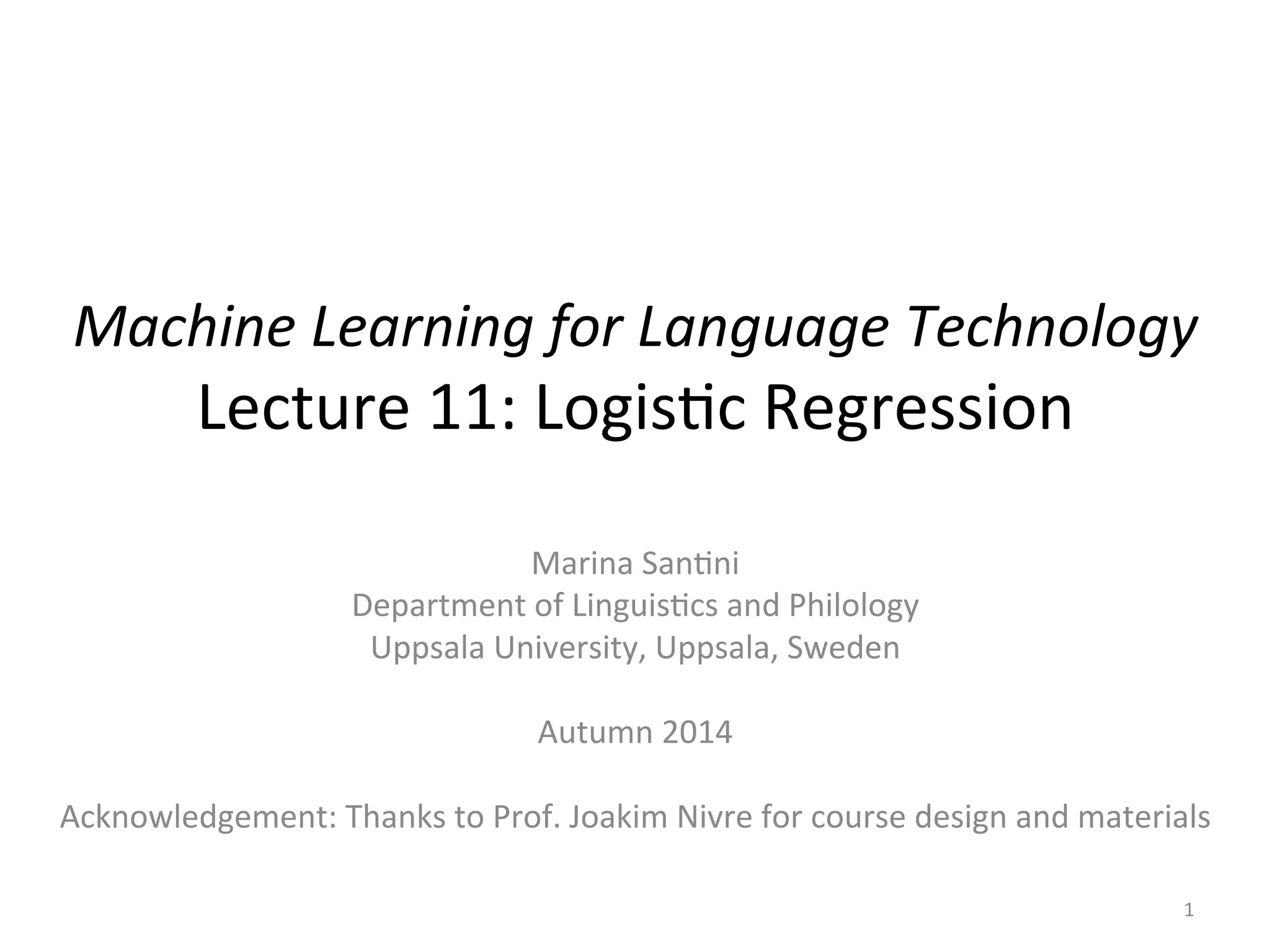 Machine Learning for Language Technology
Lecture 11: Logistic Regression

Marina Santini
Department of Linguistics and Philology
Uppsala University, Uppsala, Sweden

Autumn 2014

Acknowledgement: Thanks to Prof. Joakim Nivre for course design and materials

1